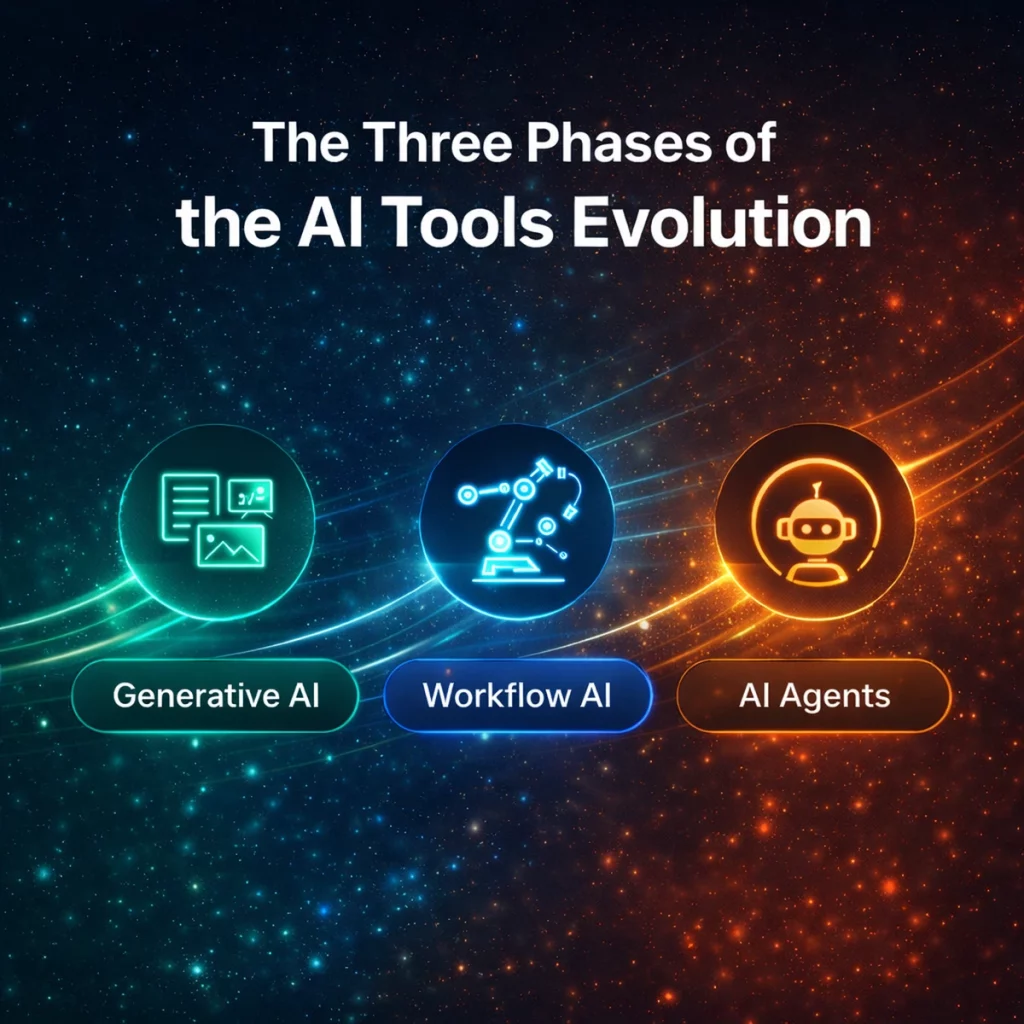 The Three Phases of
the AI Tools Evolution

Generative AI

Workflow AI

AI Agents